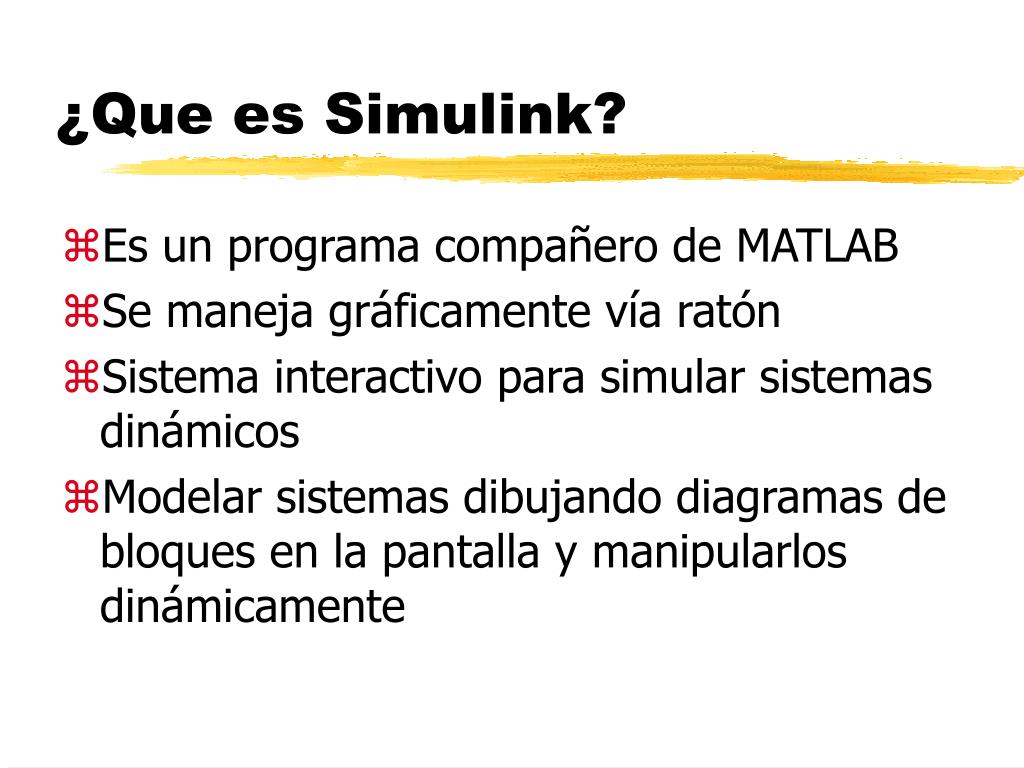 ¿Que es Simulink?

⌘Es un programa compañero de MATLAB
⌘Se maneja gráficamente vía ratón
⌘Sistema interactivo para simular sistemas dinámicos
⌘Modelar sistemas dibujando diagramas de bloques en la pantalla y manipularlos dinámicamente